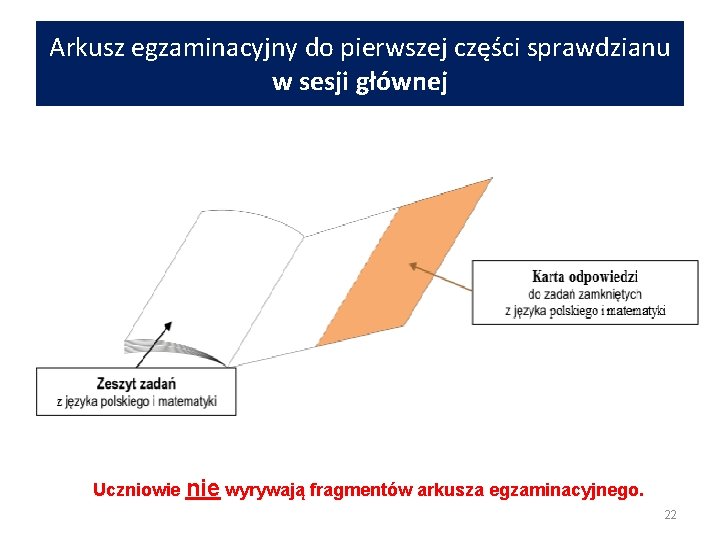 Arkusz egzaminacyjny do pierwszej części sprawdzianu
w sesji głównej

Karta odpowiedzi
do zadań zamkniętych
z języka polskiego i matematyki

Zeszyt zadań
z języka polskiego i matematyki

Uczniowie nie wyrywają fragmentów arkusza egzaminacyjnego.

22